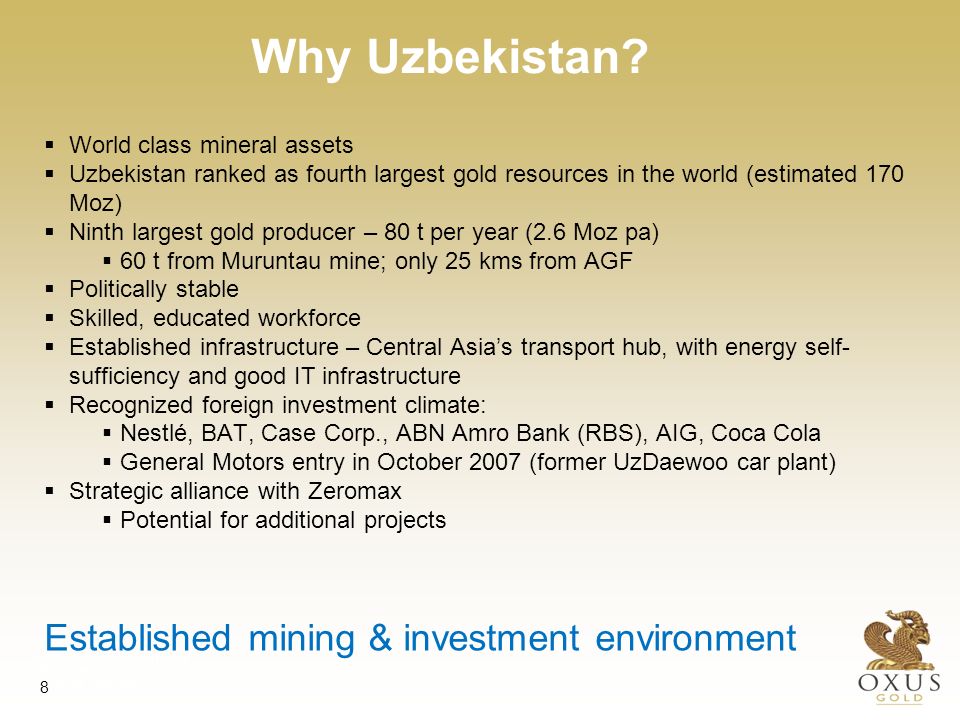 Why Uzbekistan?

▪ World class mineral assets
▪ Uzbekistan ranked as fourth largest gold resources in the world (estimated 170 Moz)
▪ Ninth largest gold producer – 80 t per year (2.6 Moz pa)
  ▪ 60 t from Muruntau mine; only 25 kms from AGF
▪ Politically stable
▪ Skilled, educated workforce
▪ Established infrastructure – Central Asia's transport hub, with energy self-sufficiency and good IT infrastructure
▪ Recognized foreign investment climate:
  ▪ Nestlé, BAT, Case Corp., ABN Amro Bank (RBS), AIG, Coca Cola
  ▪ General Motors entry in October 2007 (former UzDaewoo car plant)
▪ Strategic alliance with Zeromax
  ▪ Potential for additional projects

Established mining & investment environment

8

OXUS
GOLD